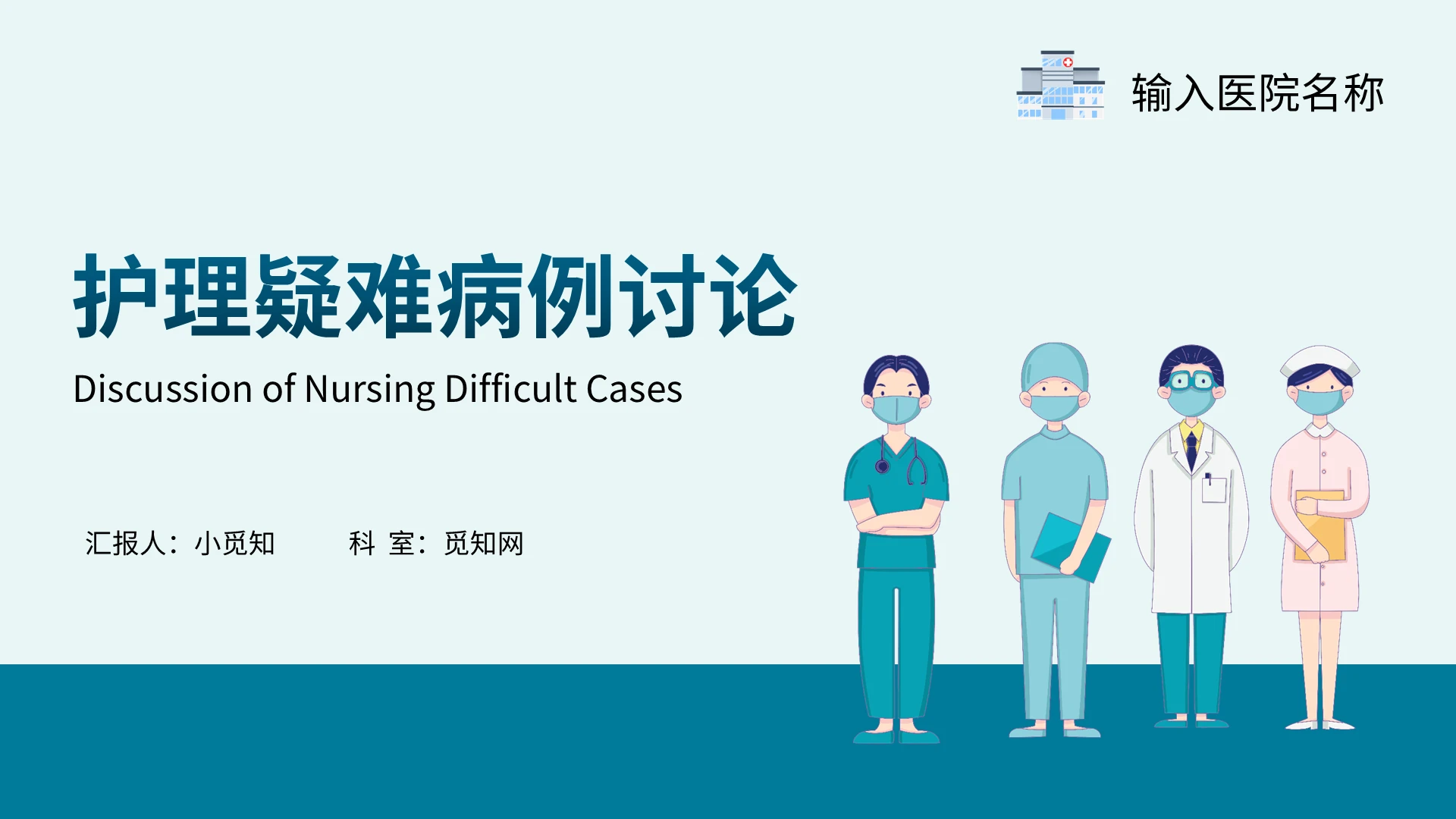 输入医院名称

护理疑难病例讨论

Discussion of Nursing Difficult Cases

汇报人：小觅知　　科 室：觅知网